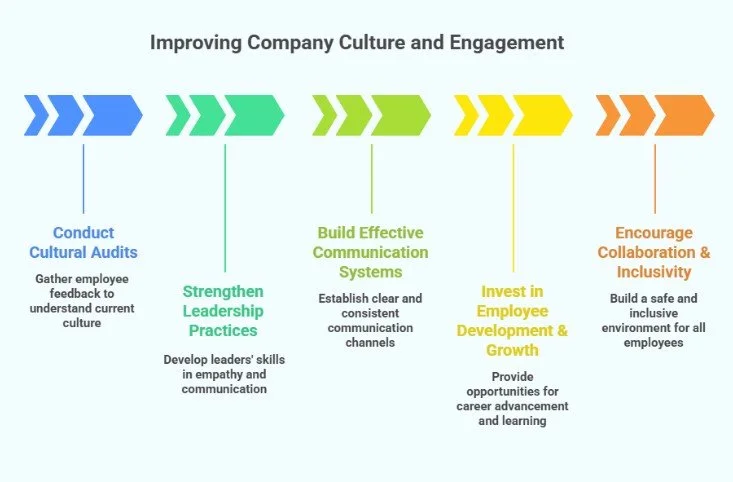 Improving Company Culture and Engagement

Conduct Cultural Audits

Gather employee feedback to understand current culture

Strengthen Leadership Practices

Develop leaders' skills in empathy and communication

Build Effective Communication Systems

Establish clear and consistent communication channels

Invest in Employee Development & Growth

Provide opportunities for career advancement and learning

Encourage Collaboration & Inclusivity

Build a safe and inclusive environment for all employees